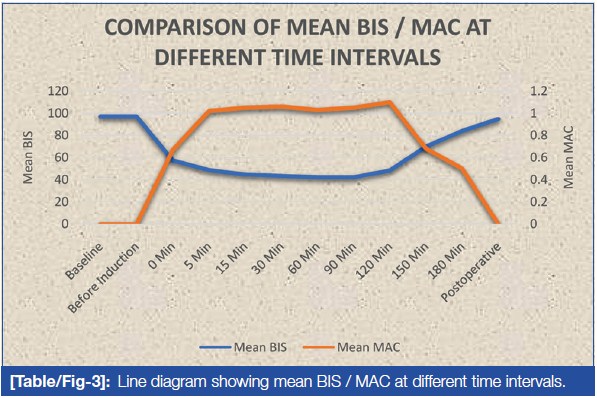 COMPARISON OF MEAN BIS / MAC AT DIFFERENT TIME INTERVALS

Mean BIS

120
100
80
60
40
20
0

Mean MAC

1.2
1
0.8
0.6
0.4
0.2
0

Baseline
Before Induction
0 Min
5 Min
15 Min
30 Min
60 Min
90 Min
120 Min
150 Min
180 Min
Postoperative

Mean BIS
Mean MAC

[Table/Fig-3]: Line diagram showing mean BIS / MAC at different time intervals.